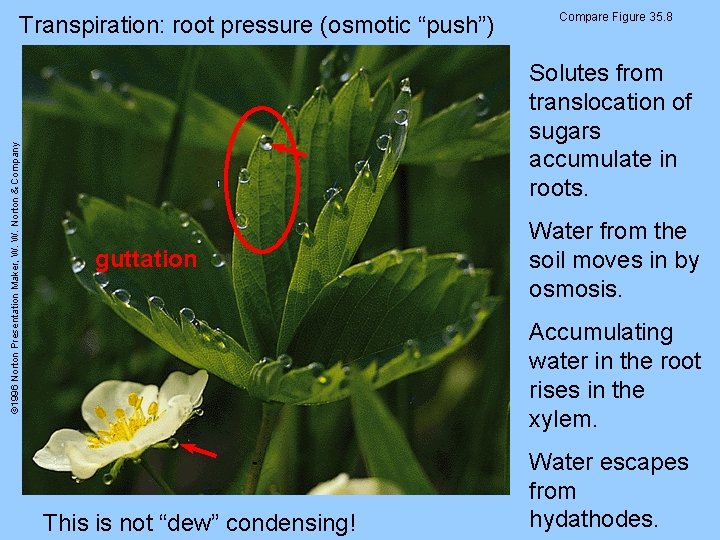 Transpiration: root pressure (osmotic “push”)

Compare Figure 35.8

©1996 Norton Presentation Maker, W. W. Norton & Company

guttation

Solutes from translocation of sugars accumulate in roots.

Water from the soil moves in by osmosis.

Accumulating water in the root rises in the xylem.

Water escapes from hydathodes.

This is not “dew” condensing!